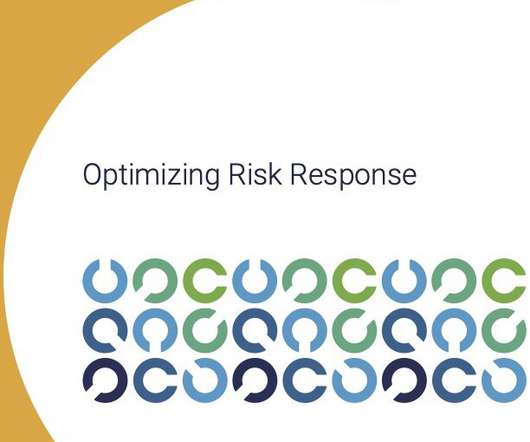 Optimizing Risk Response